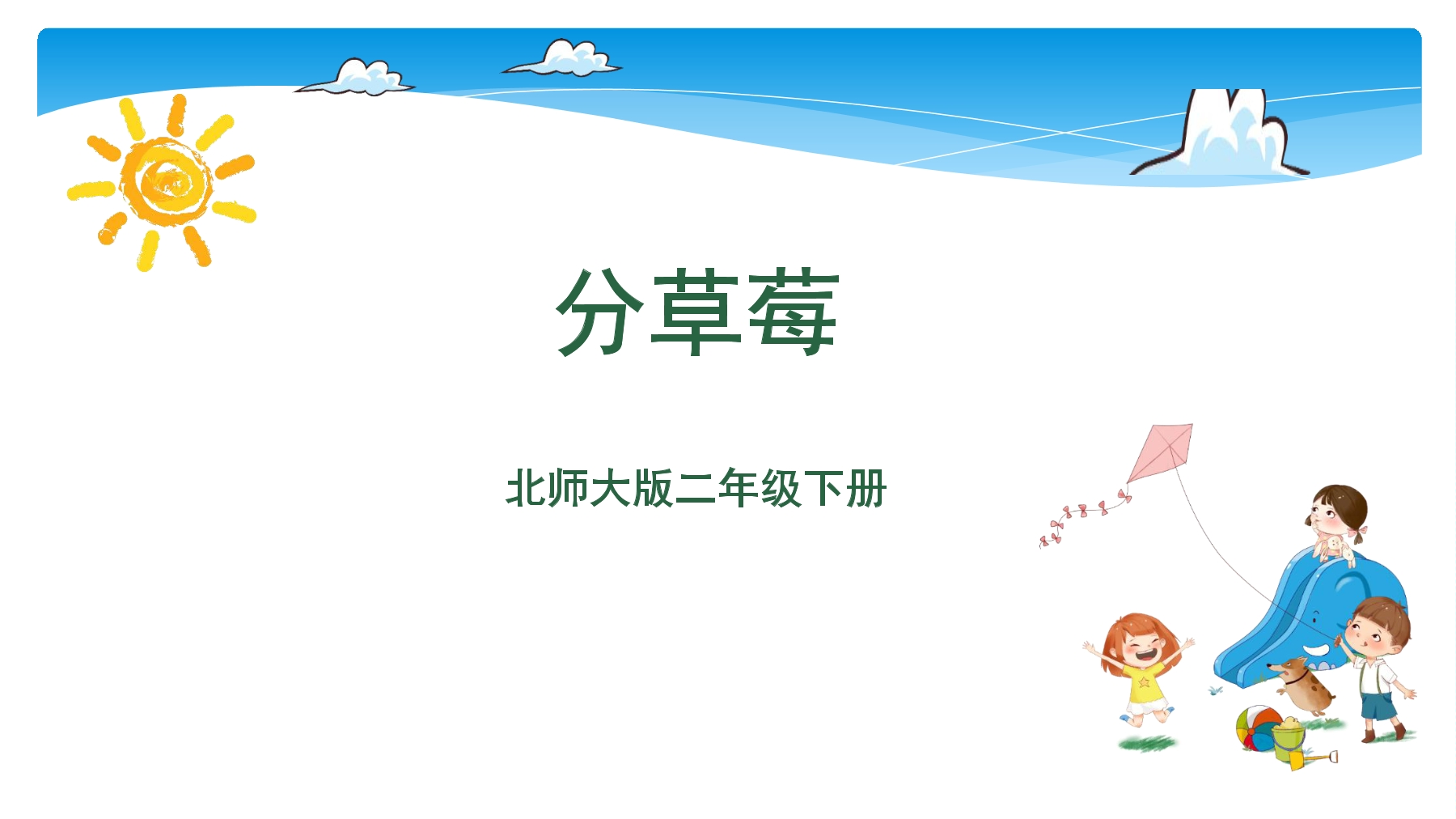 分草莓

北师大版二年级下册